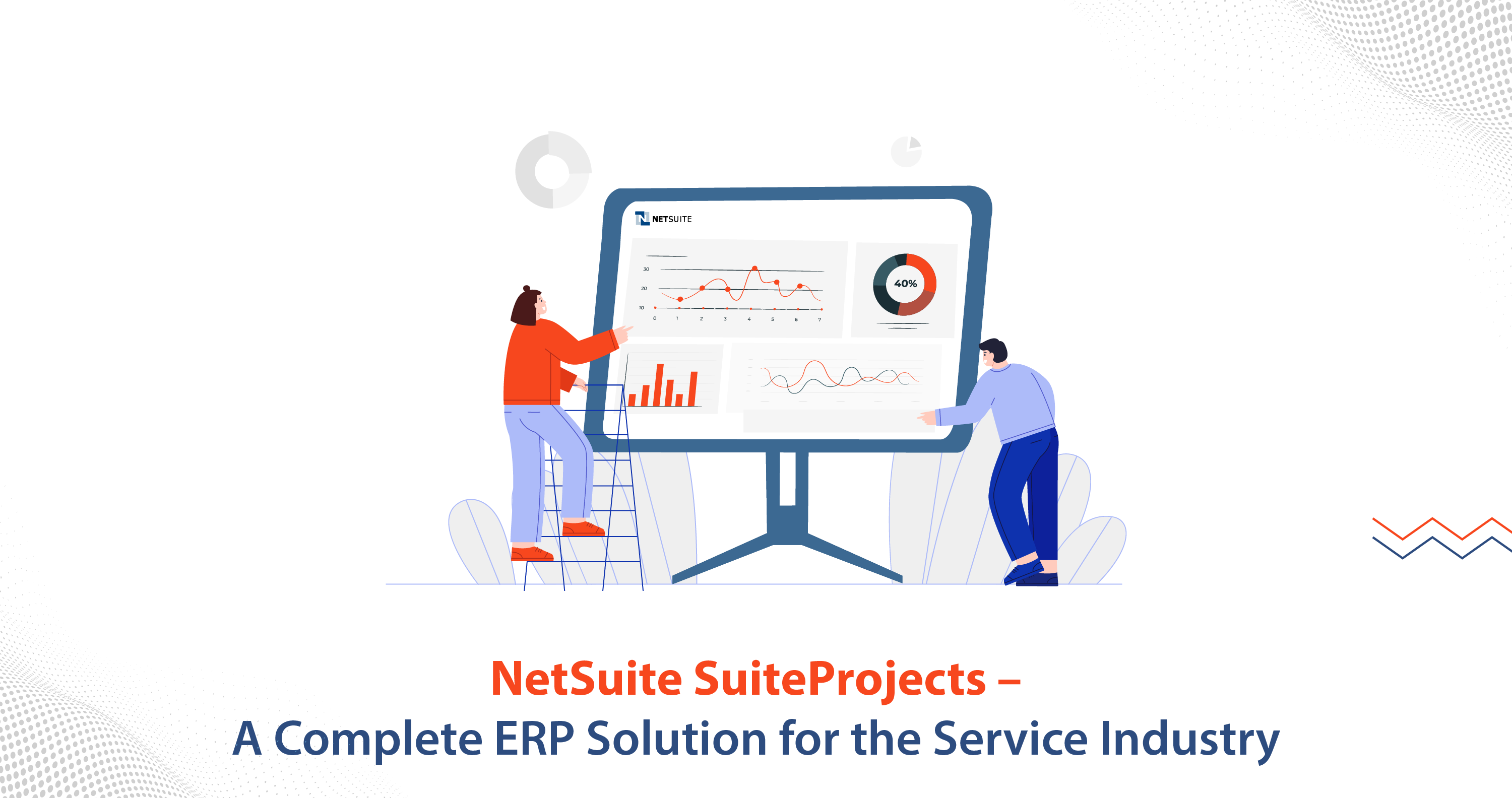 NETSUITE

30
20
10
0 1 2 3 4 5 6 7

40%

NetSuite SuiteProjects –
A Complete ERP Solution for the Service Industry